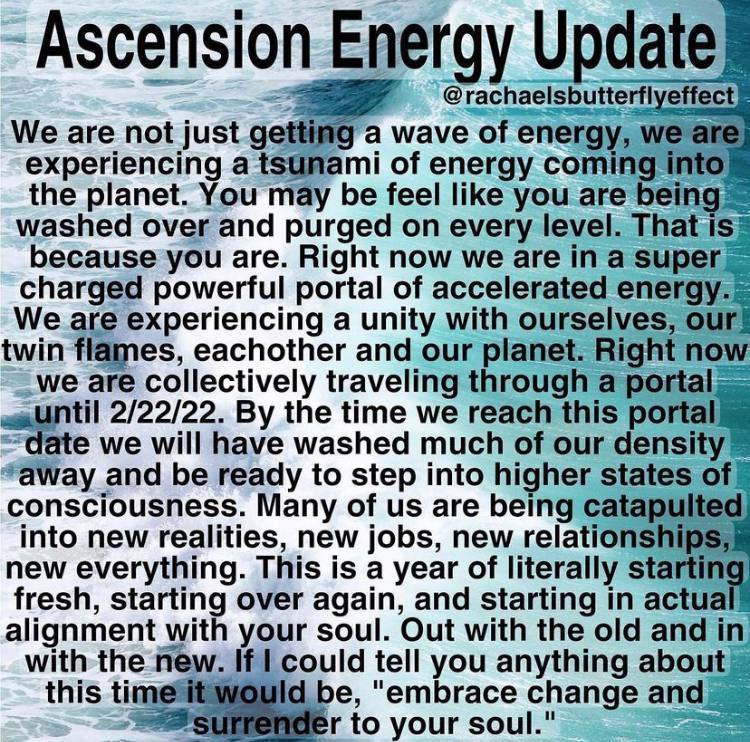 Ascension Energy Update

@rachaelsbutterflyeffect

We are not just getting a wave of energy, we are experiencing a tsunami of energy coming into the planet. You may be feel like you are being washed over and purged on every level. That is because you are. Right now we are in a super charged powerful portal of accelerated energy. We are experiencing a unity with ourselves, our twin flames, eachother and our planet. Right now we are collectively traveling through a portal until 2/22/22. By the time we reach this portal date we will have washed much of our density away and be ready to step into higher states of consciousness. Many of us are being catapulted into new realities, new jobs, new relationships, new everything. This is a year of literally starting fresh, starting over again, and starting in actual alignment with your soul. Out with the old and in with the new. If I could tell you anything about this time it would be, "embrace change and surrender to your soul."